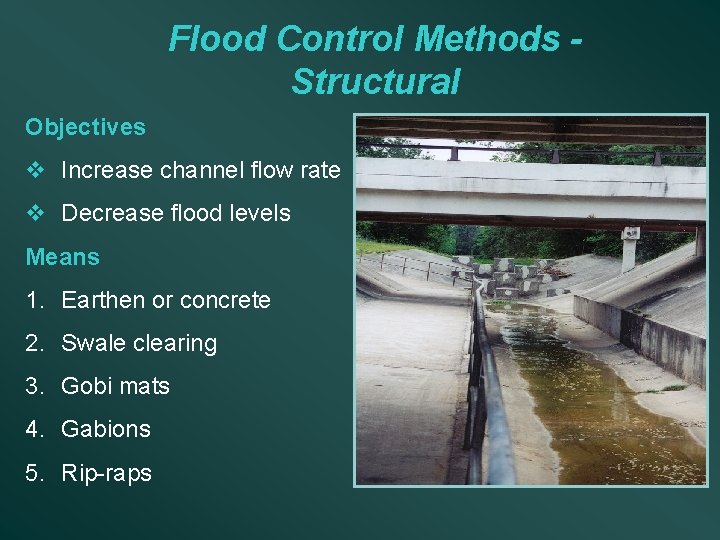 Flood Control Methods - Structural

Objectives

❖ Increase channel flow rate

❖ Decrease flood levels

Means

1. Earthen or concrete
2. Swale clearing
3. Gobi mats
4. Gabions
5. Rip-raps